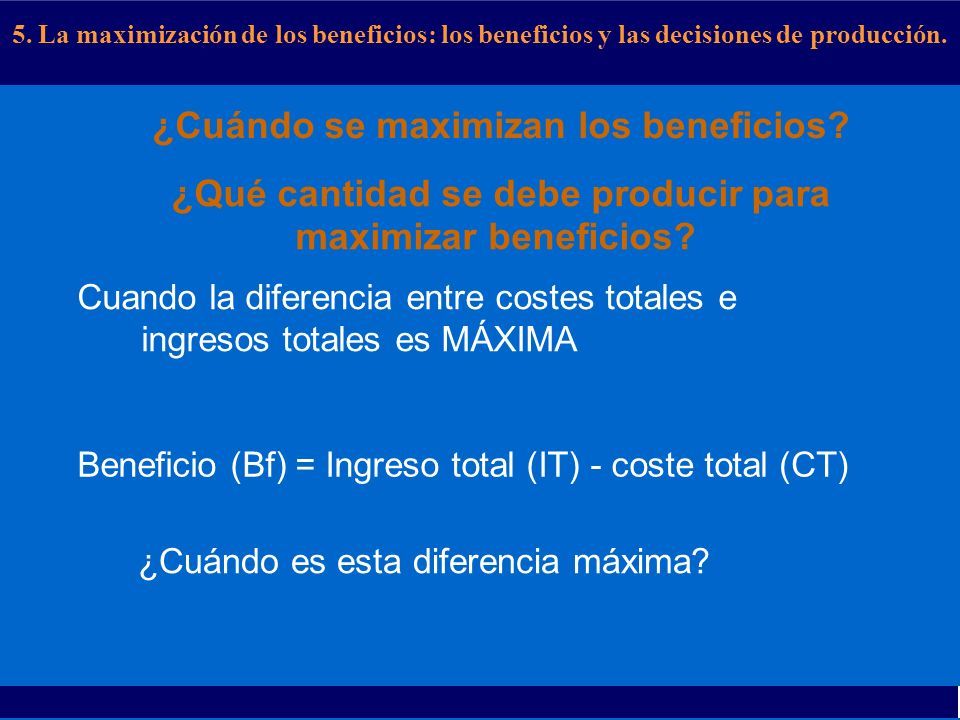 5. La maximización de los beneficios: los beneficios y las decisiones de producción.

¿Cuándo se maximizan los beneficios?

¿Qué cantidad se debe producir para maximizar beneficios?

Cuando la diferencia entre costes totales e ingresos totales es MÁXIMA

Beneficio (Bf) = Ingreso total (IT) - coste total (CT)

¿Cuándo es esta diferencia máxima?